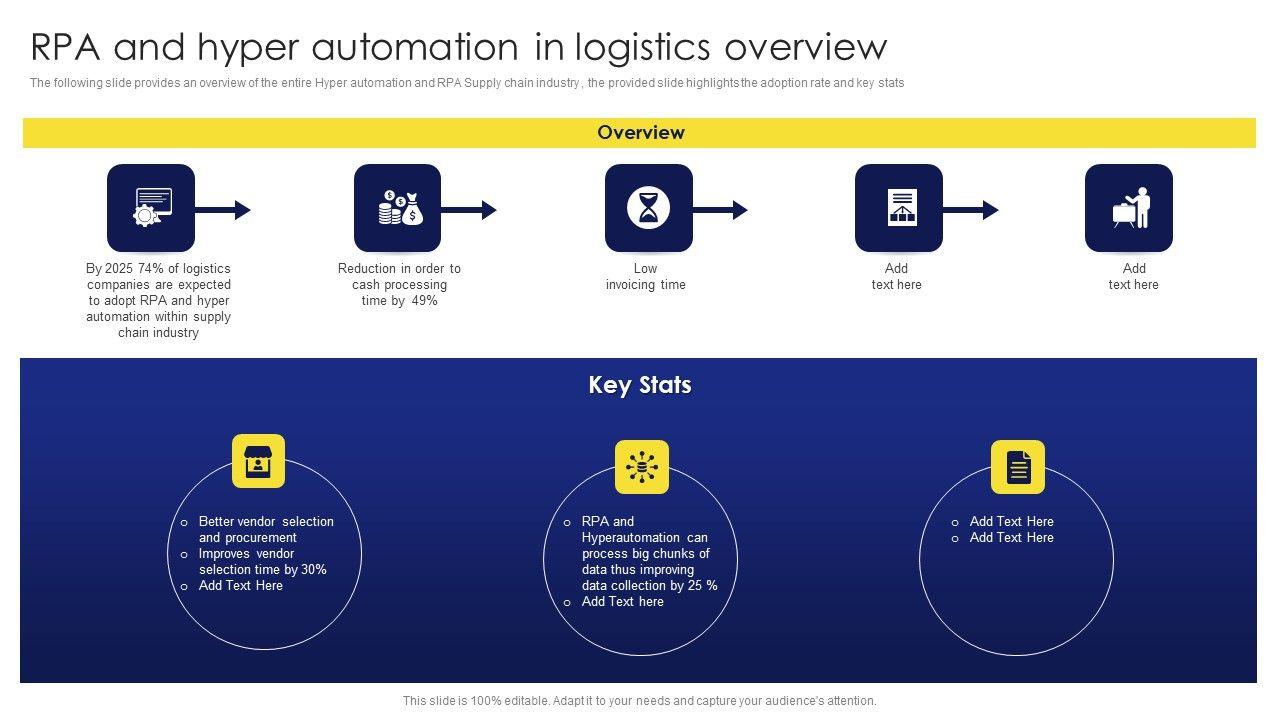 RPA and hyper automation in logistics overview

The following slide provides an overview of the entire Hyper automation and RPA Supply chain industry , the provided slide highlights the adoption rate and key stats

Overview

By 2025 74% of logistics companies are expected to adopt RPA and hyper automation within supply chain industry

Reduction in order to cash processing time by 49%

Low invoicing time

Add text here

Add text here

Key Stats

o Better vendor selection and procurement
o Improves vendor selection time by 30%
o Add Text Here

o RPA and Hyperautomation can process big chunks of data thus improving data collection by 25 %
o Add Text here

o Add Text Here
o Add Text Here

This slide is 100% editable. Adapt it to your needs and capture your audience's attention.